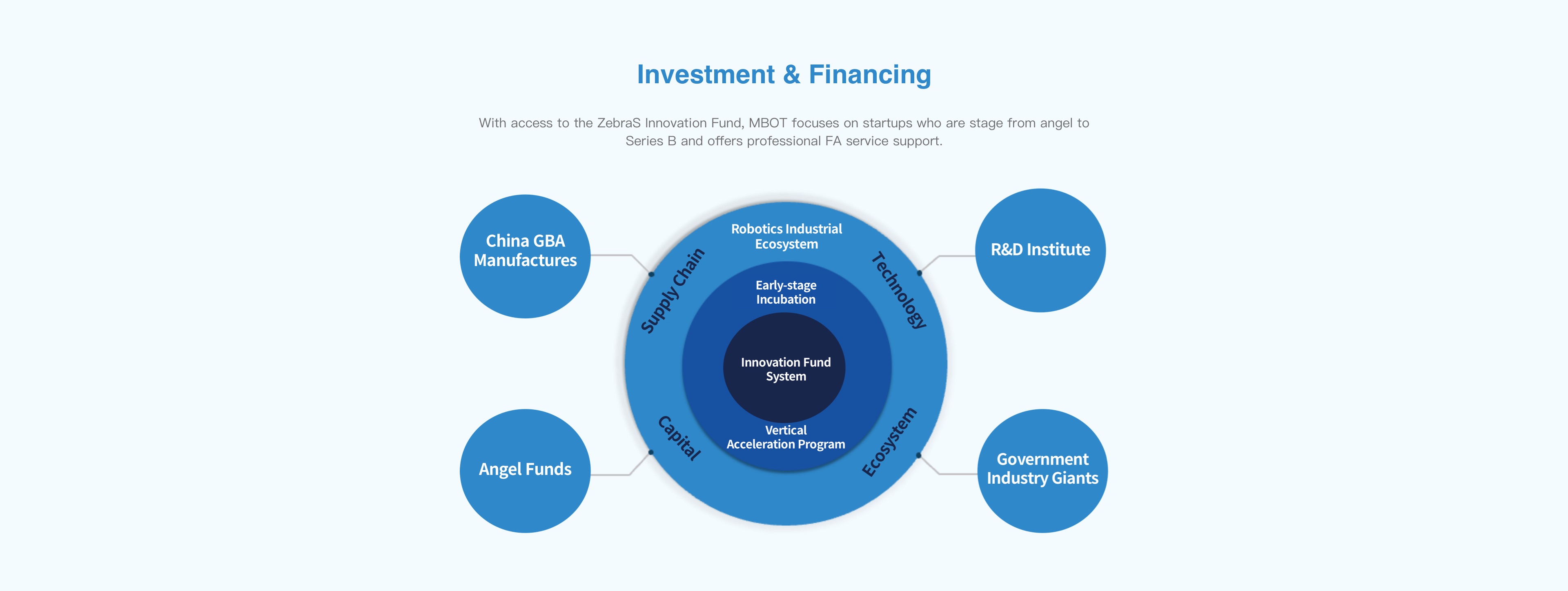 Investment & Financing

With access to the ZebraS Innovation Fund, MBOT focuses on startups who are stage from angel to Series B and offers professional FA service support.

China GBA Manufactures

R&D Institute

Robotics Industrial Ecosystem

Supply Chain

Technology

Early-stage Incubation

Innovation Fund System

Vertical Acceleration Program

Capital

Ecosystem

Angel Funds

Government Industry Giants